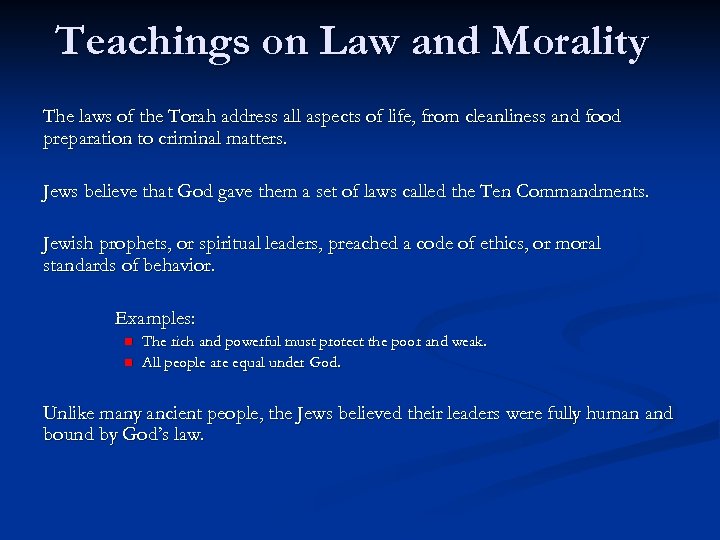 Teachings on Law and Morality

The laws of the Torah address all aspects of life, from cleanliness and food preparation to criminal matters.

Jews believe that God gave them a set of laws called the Ten Commandments.

Jewish prophets, or spiritual leaders, preached a code of ethics, or moral standards of behavior.

Examples:
- The rich and powerful must protect the poor and weak.
- All people are equal under God.

Unlike many ancient people, the Jews believed their leaders were fully human and bound by God's law.